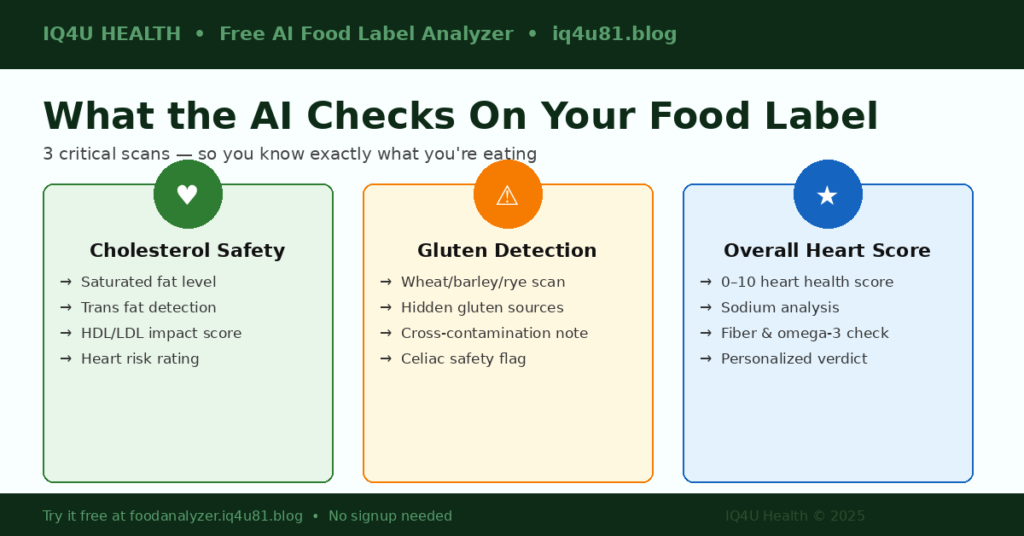 IQ4U HEALTH • Free AI Food Label Analyzer • iq4u81.blog

What the AI Checks On Your Food Label

3 critical scans — so you know exactly what you're eating

♥

Cholesterol Safety

→ Saturated fat level
→ Trans fat detection
→ HDL/LDL impact score
→ Heart risk rating

⚠

Gluten Detection

→ Wheat/barley/rye scan
→ Hidden gluten sources
→ Cross-contamination note
→ Celiac safety flag

★

Overall Heart Score

→ 0–10 heart health score
→ Sodium analysis
→ Fiber & omega-3 check
→ Personalized verdict

Try it free at foodanalyzer.iq4u81.blog • No signup needed

IQ4U Health © 2025